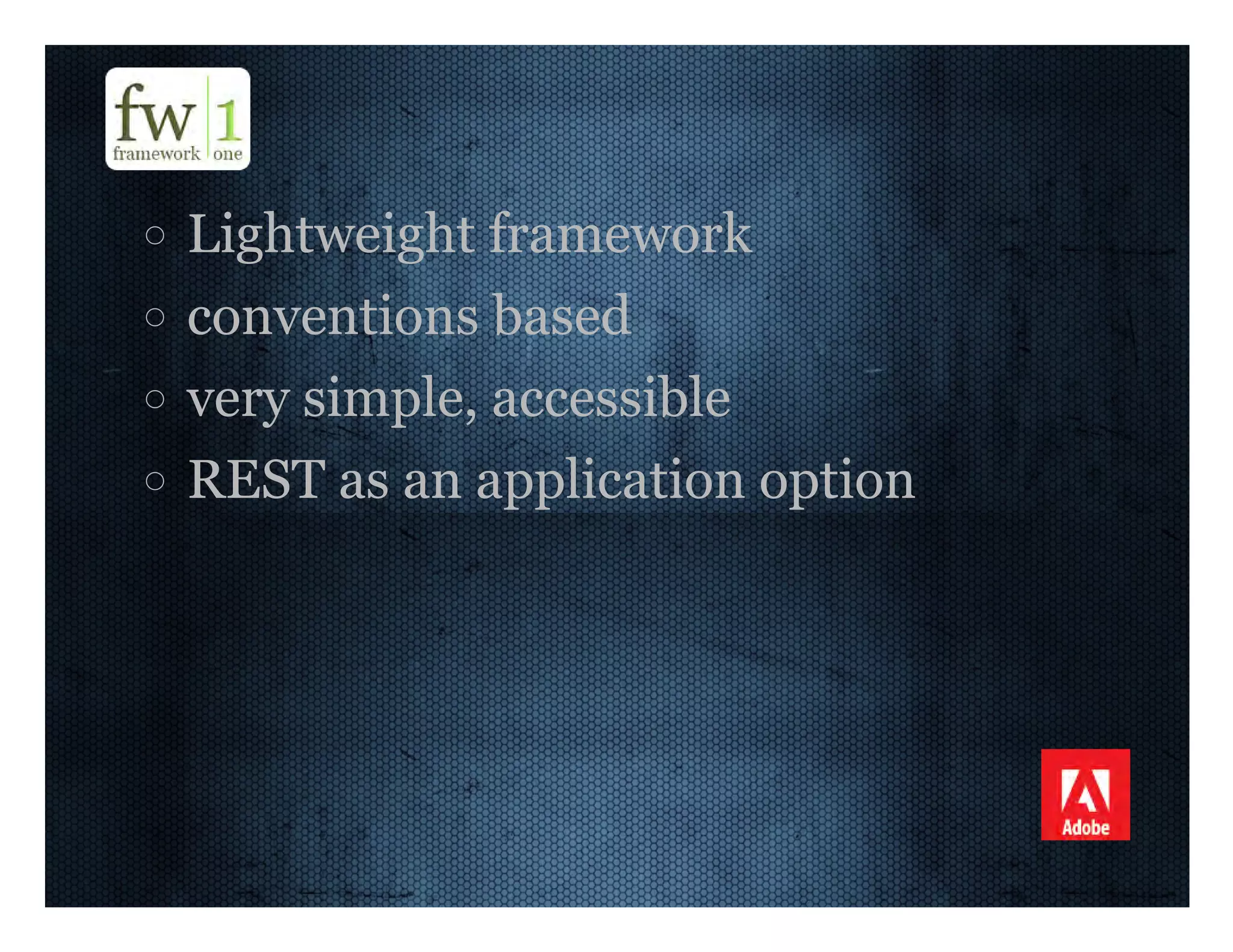 fw 1
framework one

○ Lightweight framework
○ conventions based
○ very simple, accessible
○ REST as an application option

Adobe